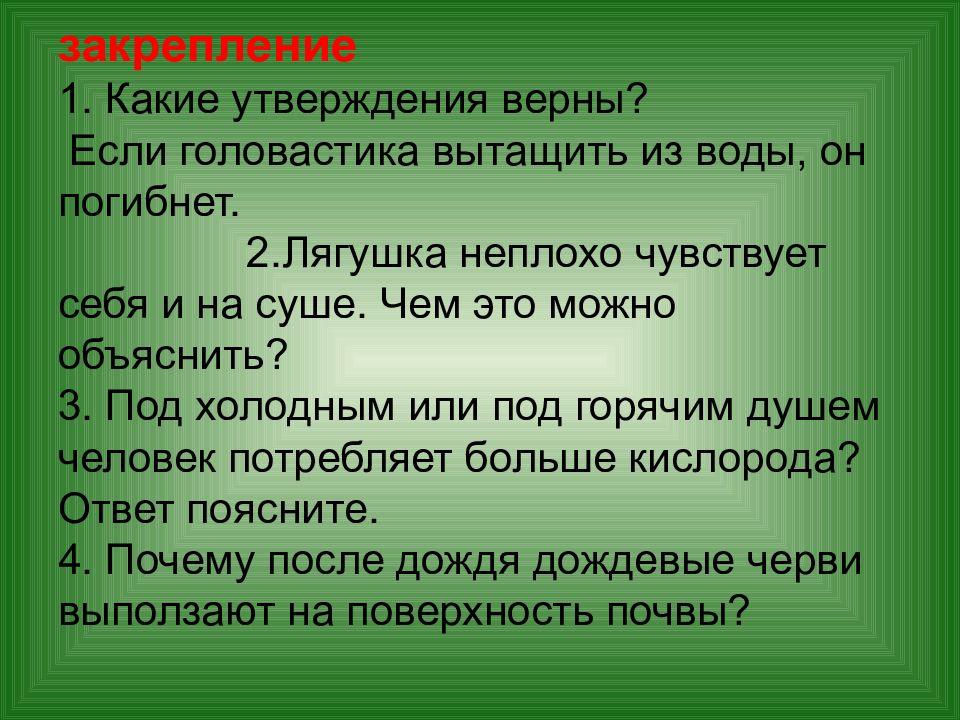 закрепление
1. Какие утверждения верны?
Если головастика вытащить из воды, он погибнет.
2.Лягушка неплохо чувствует себя и на суше. Чем это можно объяснить?
3. Под холодным или под горячим душем человек потребляет больше кислорода? Ответ поясните.
4. Почему после дождя дождевые черви выползают на поверхность почвы?